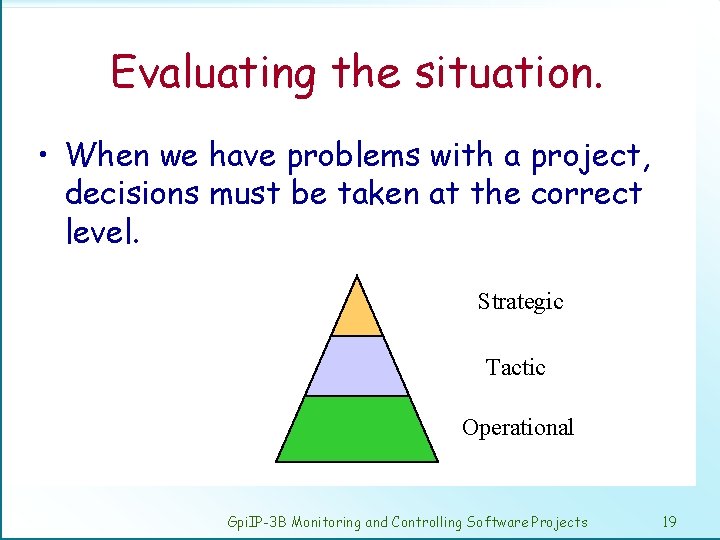 Evaluating the situation.

• When we have problems with a project, decisions must be taken at the correct level.

Strategic

Tactic

Operational

GpiIP-3B Monitoring and Controlling Software Projects 19